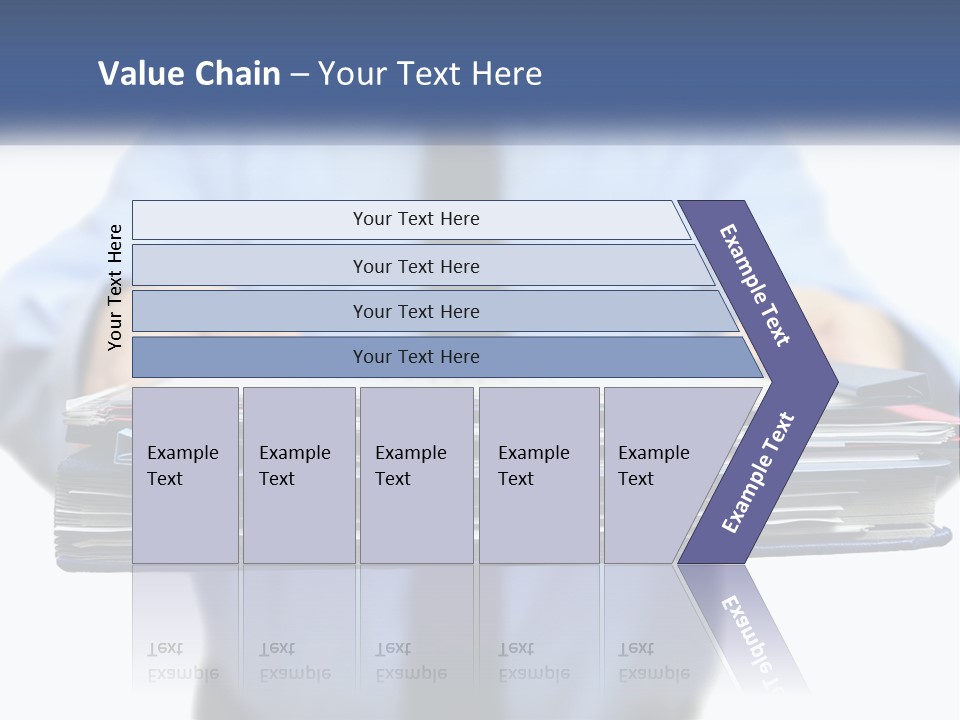 Value Chain – Your Text Here

Your Text Here

Your Text Here

Your Text Here

Your Text Here

Your Text Here

Example Text

Example Text

Example Text

Example Text

Example Text

Example Text

Example Text